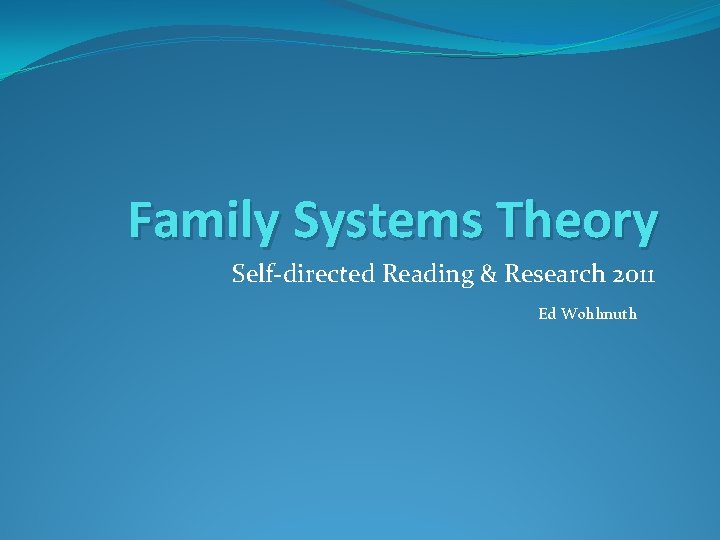 Family Systems Theory

Self-directed Reading & Research 2011

Ed Wohlmuth